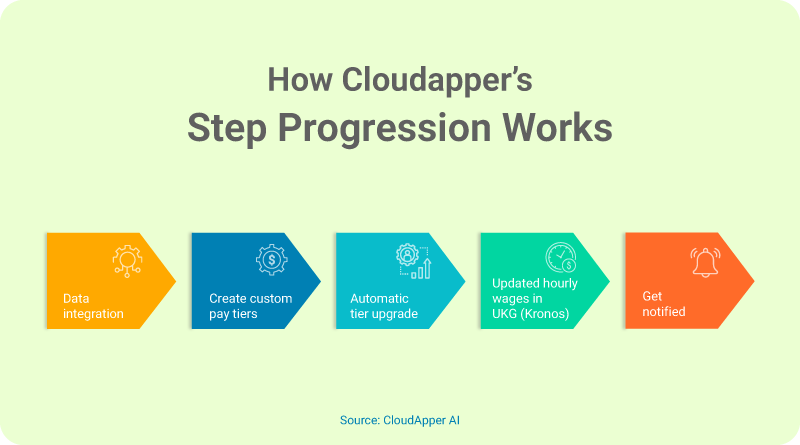 How Cloudapper's
Step Progression Works

Data integration

Create custom pay tiers

Automatic tier upgrade

Updated hourly wages in UKG (Kronos)

Get notified

Source: CloudApper AI